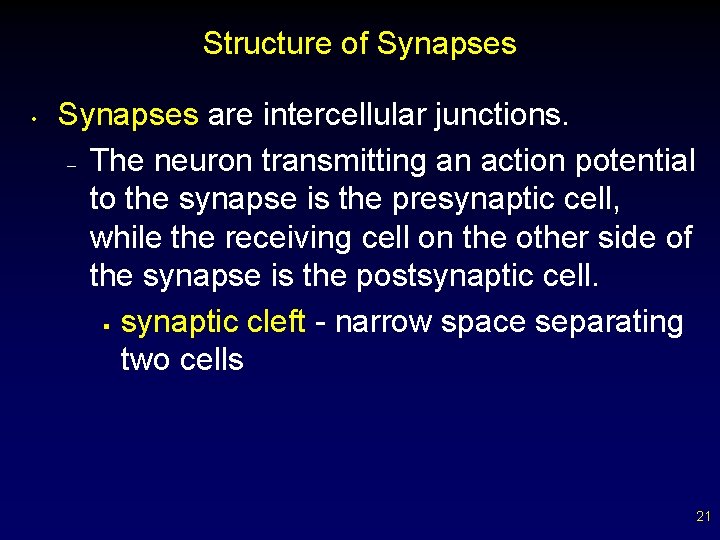 Structure of Synapses

• Synapses are intercellular junctions.

– The neuron transmitting an action potential to the synapse is the presynaptic cell, while the receiving cell on the other side of the synapse is the postsynaptic cell.

▪ synaptic cleft - narrow space separating two cells

21